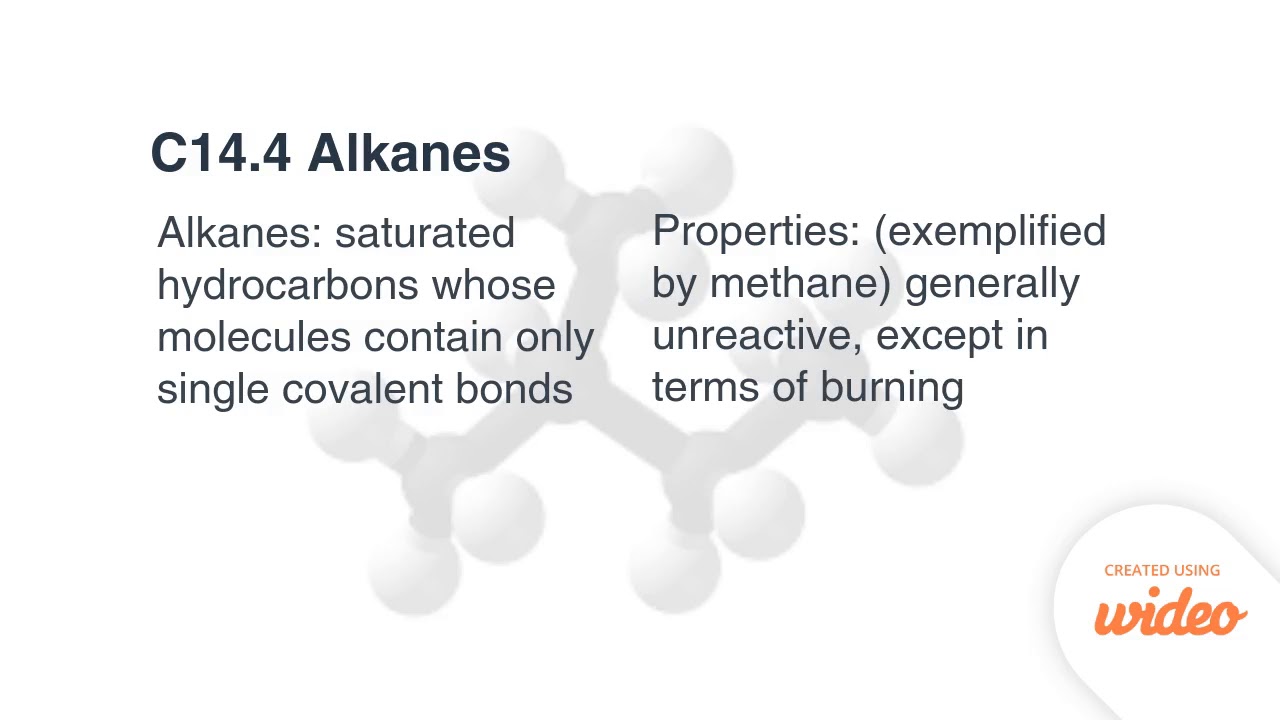 C14.4 Alkanes

Alkanes: saturated hydrocarbons whose molecules contain only single covalent bonds

Properties: (exemplified by methane) generally unreactive, except in terms of burning

CREATED USING
wideo